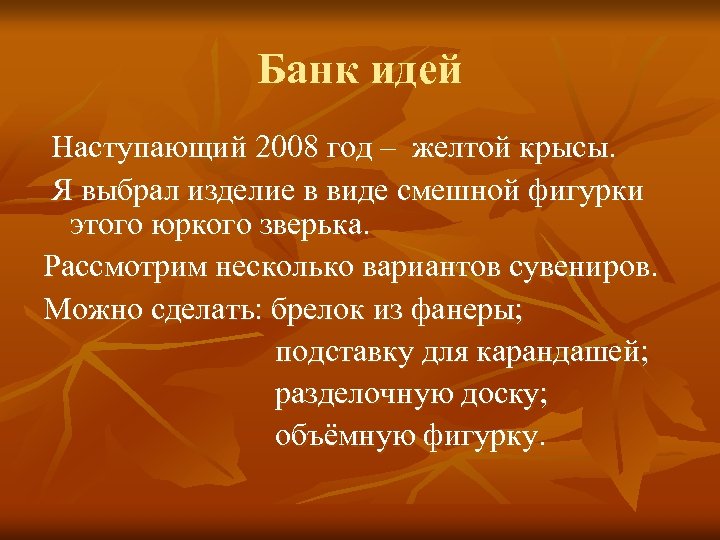 Банк идей

Наступающий 2008 год – желтой крысы.

Я выбрал изделие в виде смешной фигурки этого юркого зверька.

Рассмотрим несколько вариантов сувениров.

Можно сделать: брелок из фанеры;
подставку для карандашей;
разделочную доску;
объёмную фигурку.